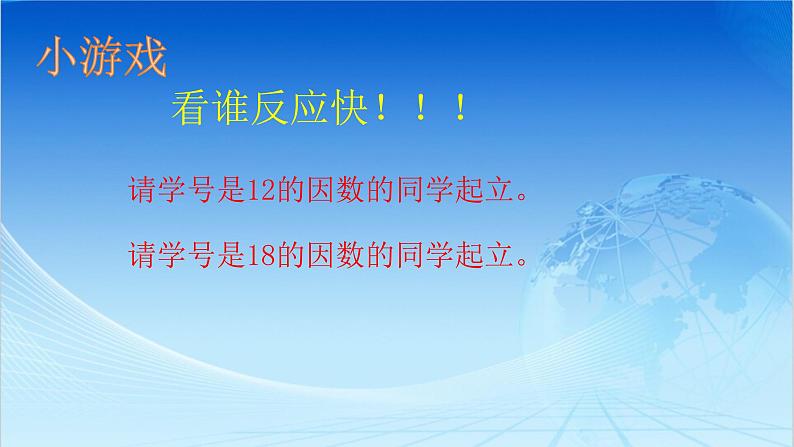 小游戏

看谁反应快！！！

请学号是12的因数的同学起立。

请学号是18的因数的同学起立。